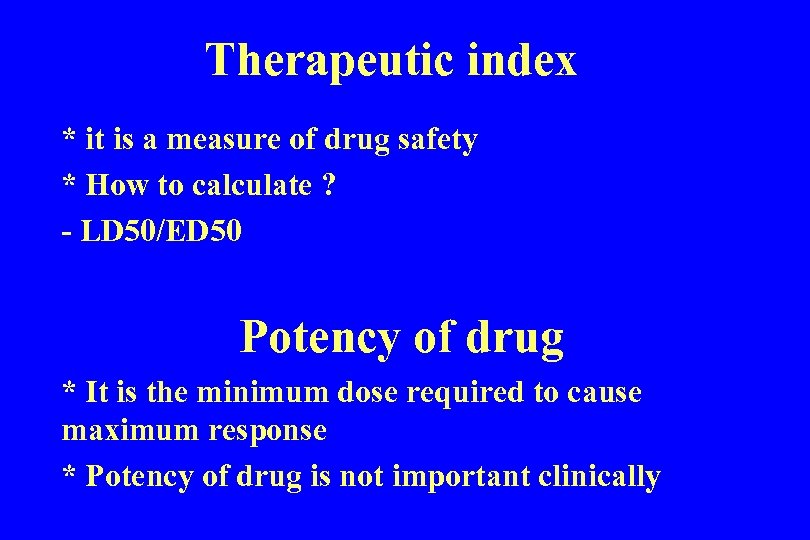 Therapeutic index

* it is a measure of drug safety

* How to calculate ?

- LD50/ED50

Potency of drug

* It is the minimum dose required to cause maximum response

* Potency of drug is not important clinically